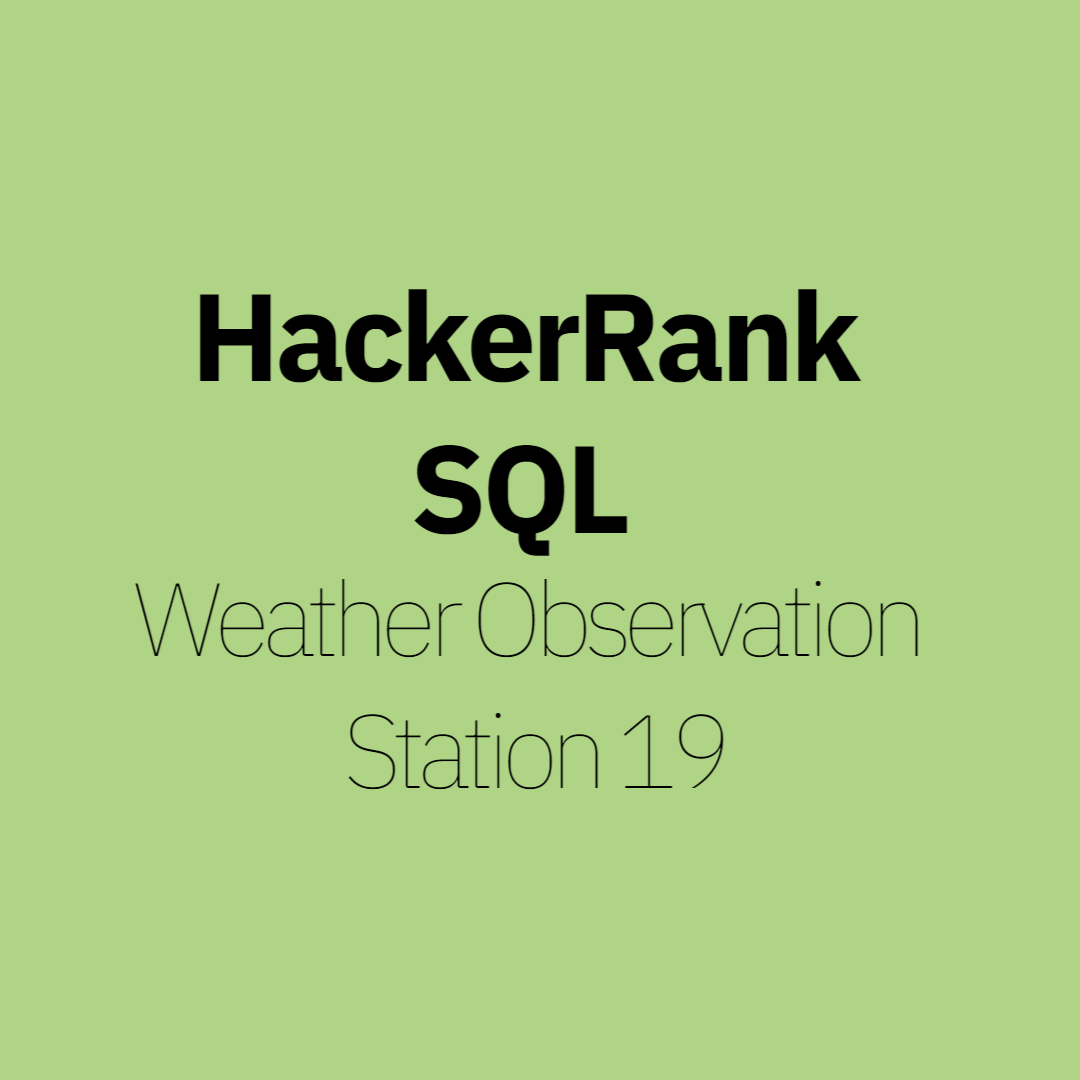 HackerRank
SQL
Weather Observation
Station 19